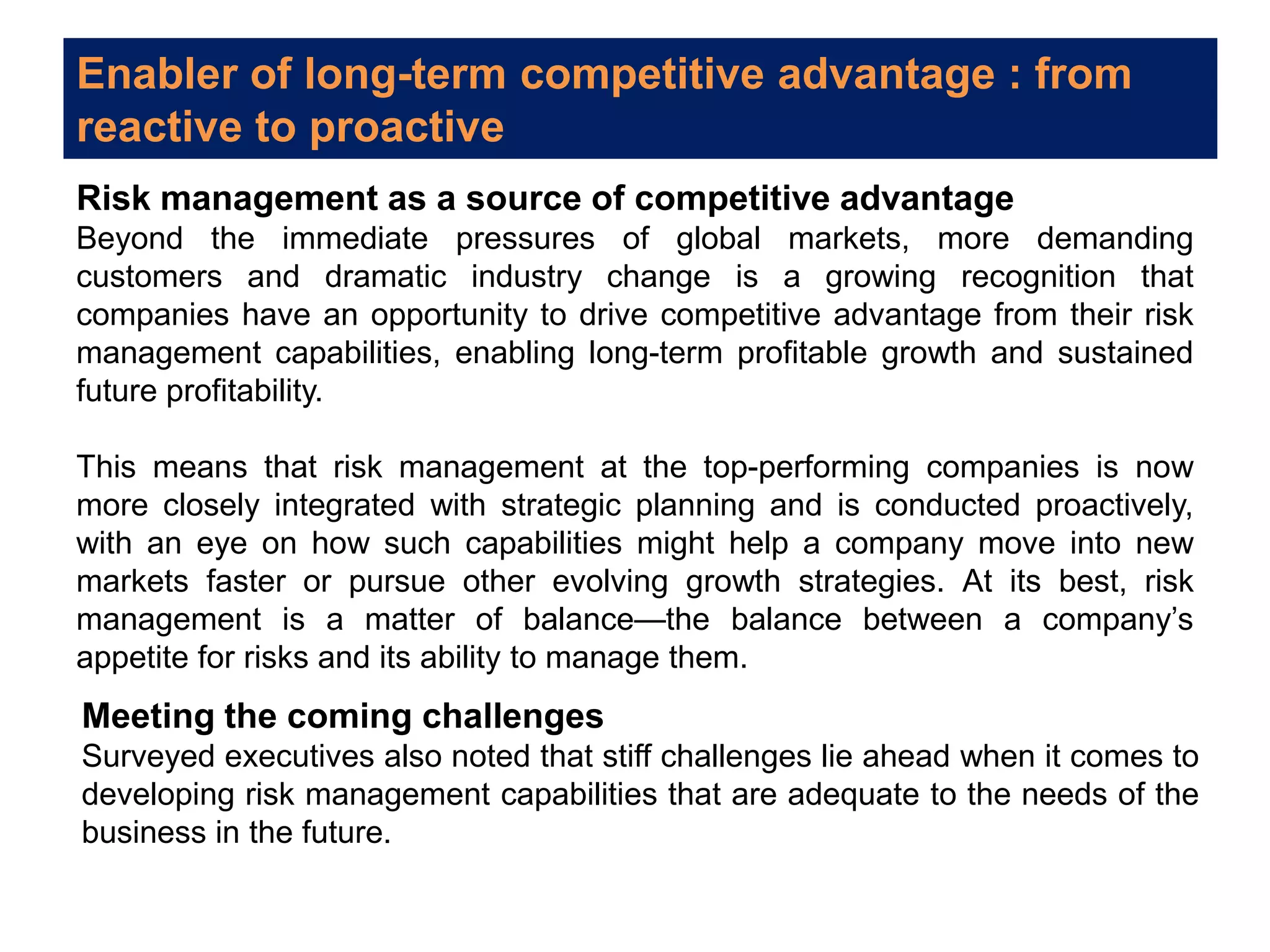 Enabler of long-term competitive advantage : from reactive to proactive

Risk management as a source of competitive advantage
Beyond the immediate pressures of global markets, more demanding customers and dramatic industry change is a growing recognition that companies have an opportunity to drive competitive advantage from their risk management capabilities, enabling long-term profitable growth and sustained future profitability.

This means that risk management at the top-performing companies is now more closely integrated with strategic planning and is conducted proactively, with an eye on how such capabilities might help a company move into new markets faster or pursue other evolving growth strategies. At its best, risk management is a matter of balance—the balance between a company's appetite for risks and its ability to manage them.

Meeting the coming challenges
Surveyed executives also noted that stiff challenges lie ahead when it comes to developing risk management capabilities that are adequate to the needs of the business in the future.